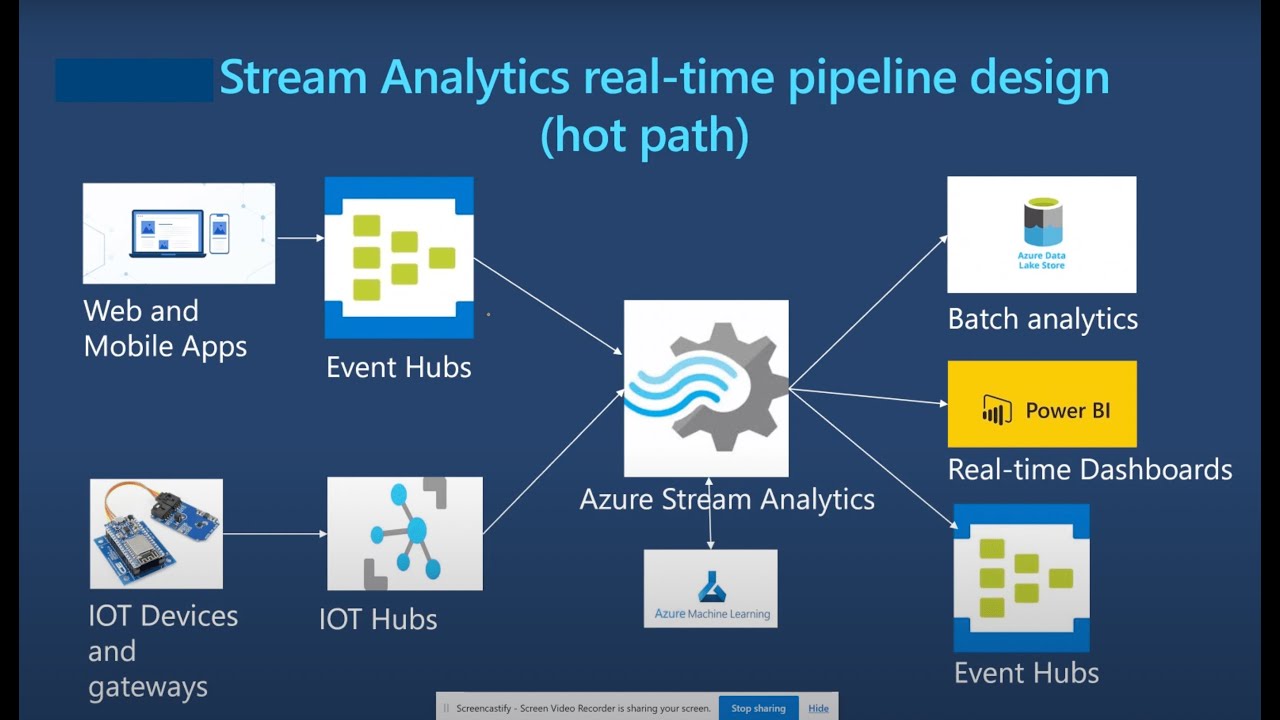 Stream Analytics real-time pipeline design (hot path)

Web and Mobile Apps

Event Hubs

IOT Devices and gateways

IOT Hubs

Azure Stream Analytics

Azure Machine Learning

Azure Data Lake Store

Batch analytics

Power BI

Real-time Dashboards

Event Hubs

Screencastify - Screen Video Recorder is sharing your screen. Stop sharing Hide